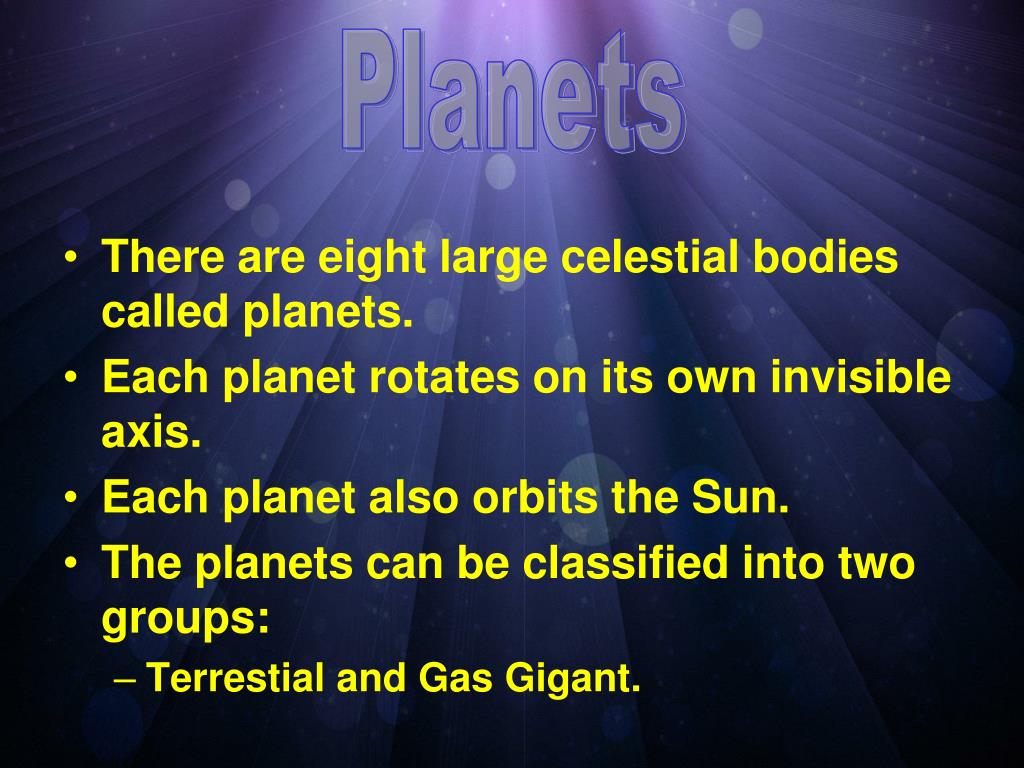 Planets

• There are eight large celestial bodies called planets.
• Each planet rotates on its own invisible axis.
• Each planet also orbits the Sun.
• The planets can be classified into two groups:
– Terrestial and Gas Gigant.